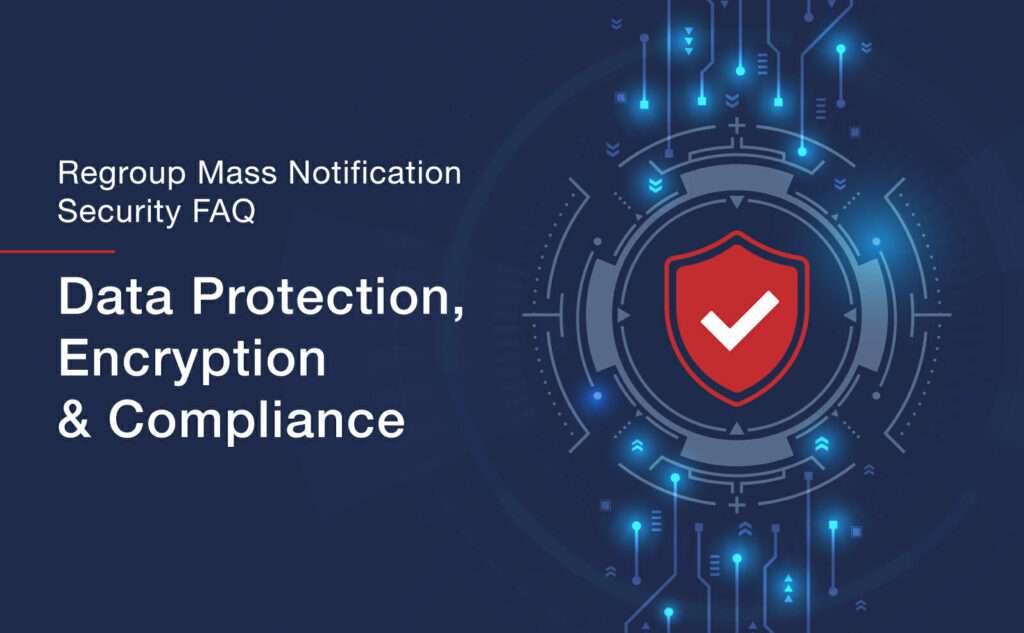 Regroup Mass Notification Security FAQ

Data Protection, Encryption & Compliance